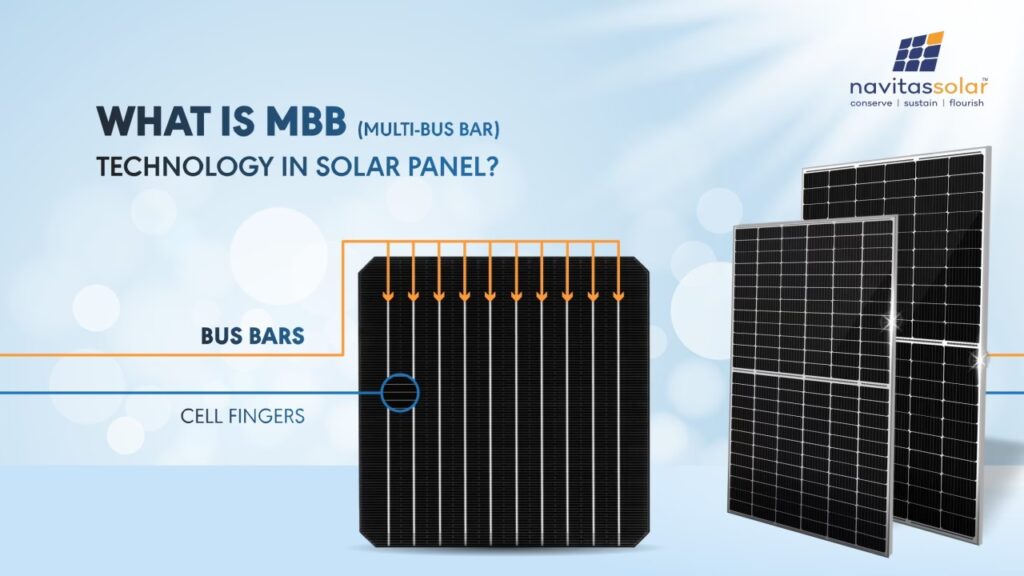 navitassolar™
conserve | sustain | flourish

WHAT IS MBB (MULTI-BUS BAR) TECHNOLOGY IN SOLAR PANEL?

BUS BARS

CELL FINGERS